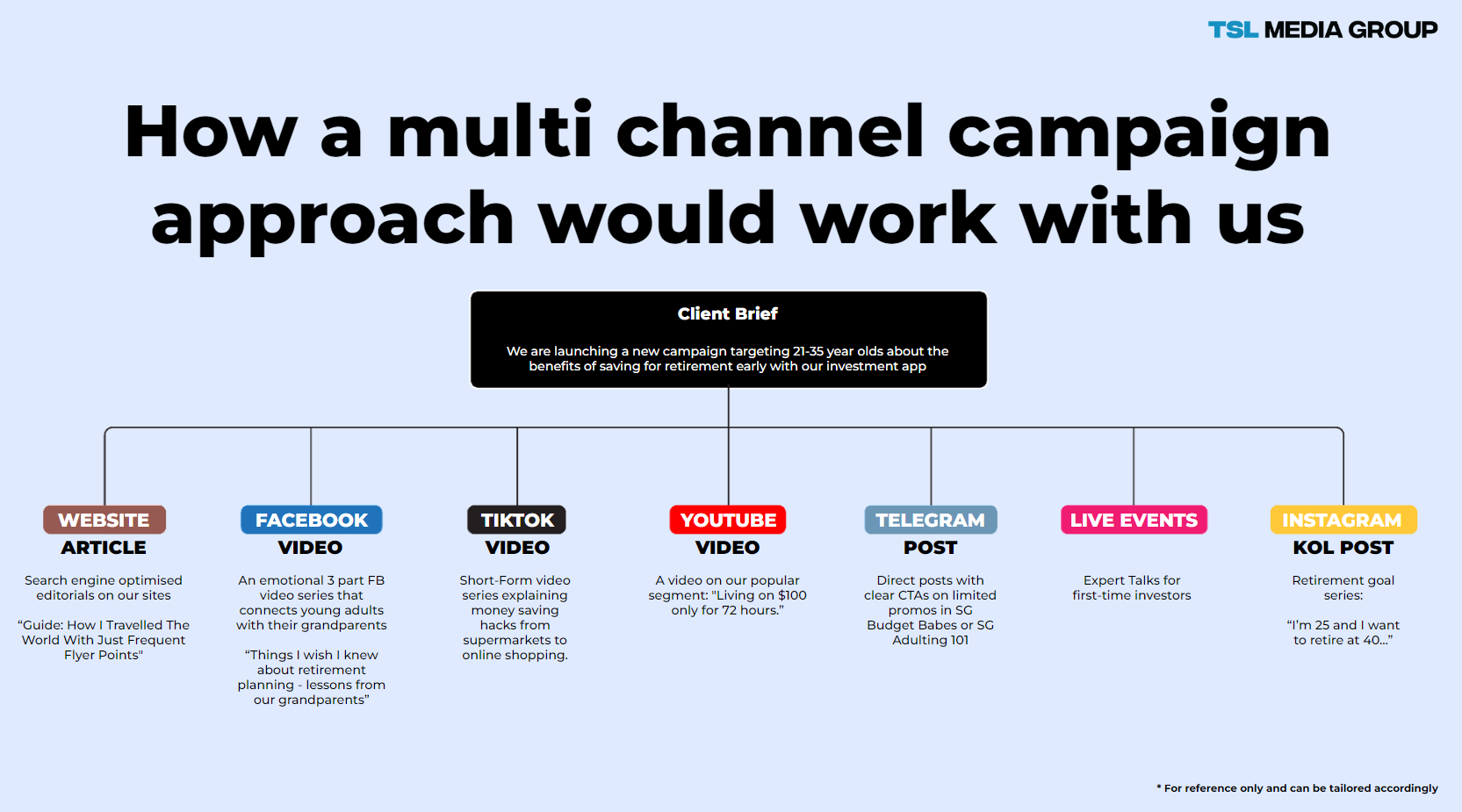 TSL MEDIA GROUP

How a multi channel campaign approach would work with us

Client Brief

We are launching a new campaign targeting 21-35 year olds about the benefits of saving for retirement early with our investment app

WEBSITE
ARTICLE

Search engine optimised editorials on our sites

“Guide: How I Travelled The World With Just Frequent Flyer Points"

FACEBOOK
VIDEO

An emotional 3 part FB video series that connects young adults with their grandparents

“Things I wish I knew about retirement planning - lessons from our grandparents”

TIKTOK
VIDEO

Short-Form video series explaining money saving hacks from supermarkets to online shopping.

YOUTUBE
VIDEO

A video on our popular segment: "Living on $100 only for 72 hours.”

TELEGRAM
POST

Direct posts with clear CTAs on limited promos in SG Budget Babes or SG Adulting 101

LIVE EVENTS

Expert Talks for first-time investors

INSTAGRAM
KOL POST

Retirement goal series:

“I’m 25 and I want to retire at 40...”

* For reference only and can be tailored accordingly